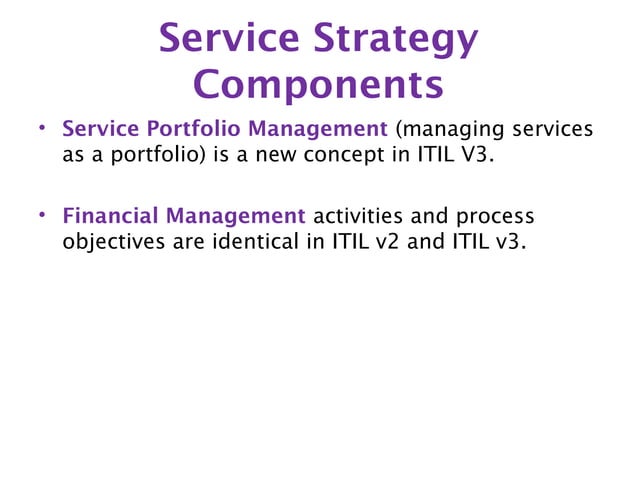 Service Strategy Components

• Service Portfolio Management (managing services as a portfolio) is a new concept in ITIL V3.

• Financial Management activities and process objectives are identical in ITIL v2 and ITIL v3.